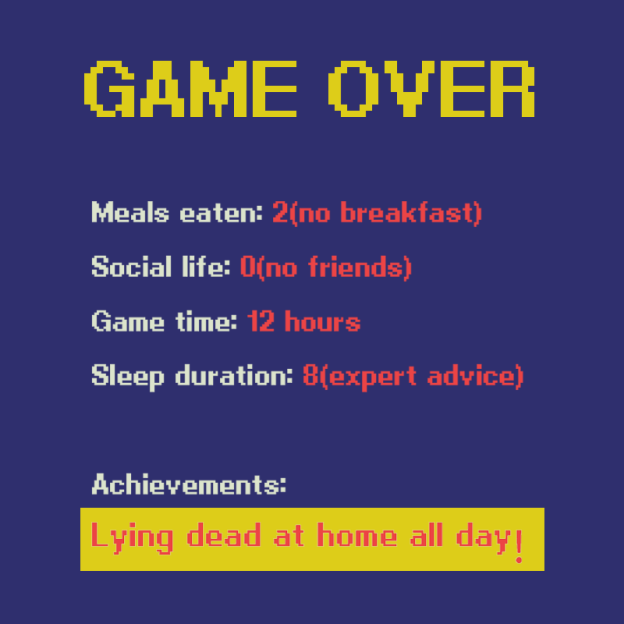 GAME OVER

Meals eaten: 2(no breakfast)

Social life: 0(no friends)

Game time: 12 hours

Sleep duration: 8(expert advice)

Achievements:

Lying dead at home all day!